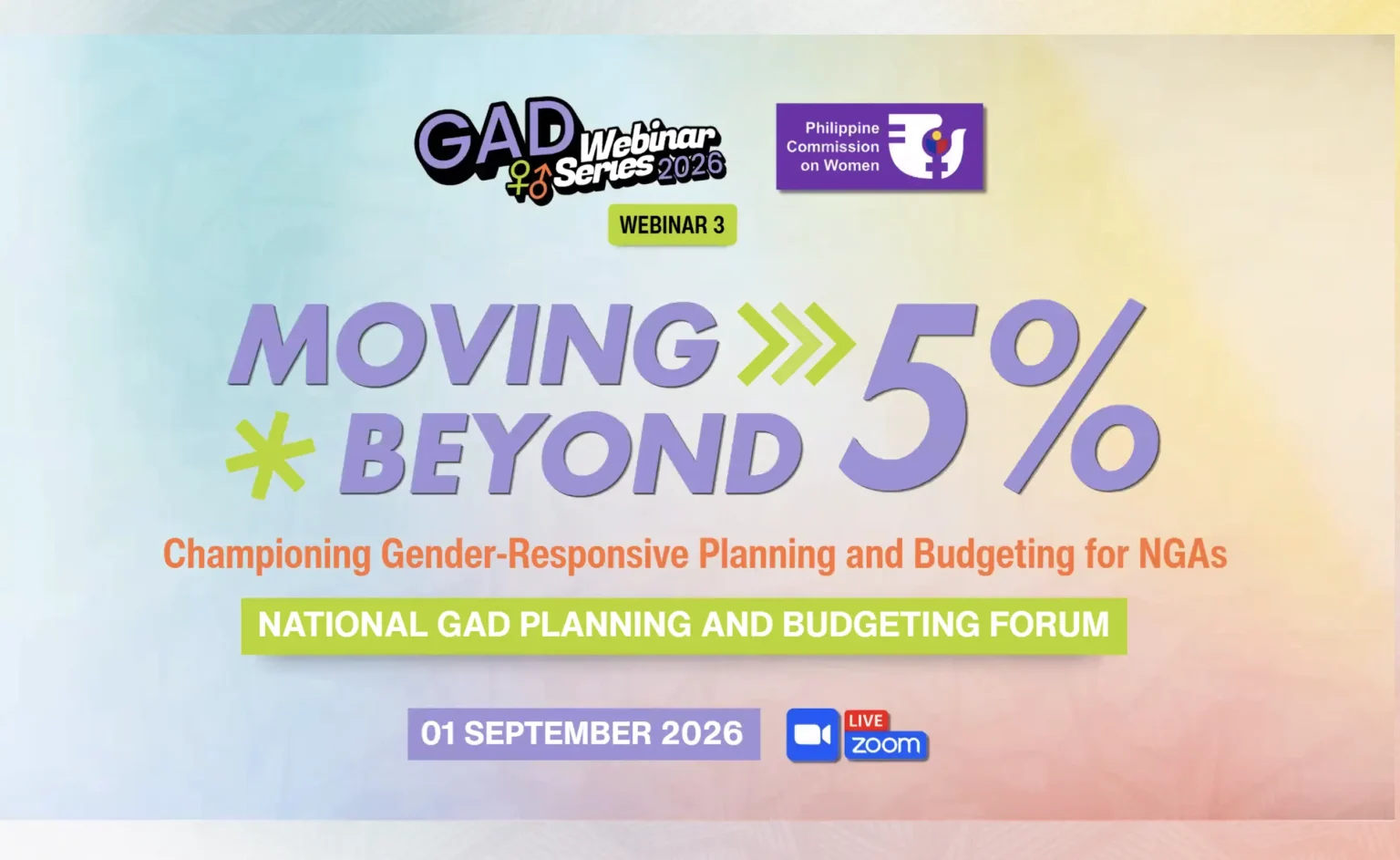 GAD Webinar Series 2026

Philippine Commission on Women

WEBINAR 3

MOVING BEYOND 5%

Championing Gender-Responsive Planning and Budgeting for NGAs

NATIONAL GAD PLANNING AND BUDGETING FORUM

01 SEPTEMBER 2026

LIVE
zoom